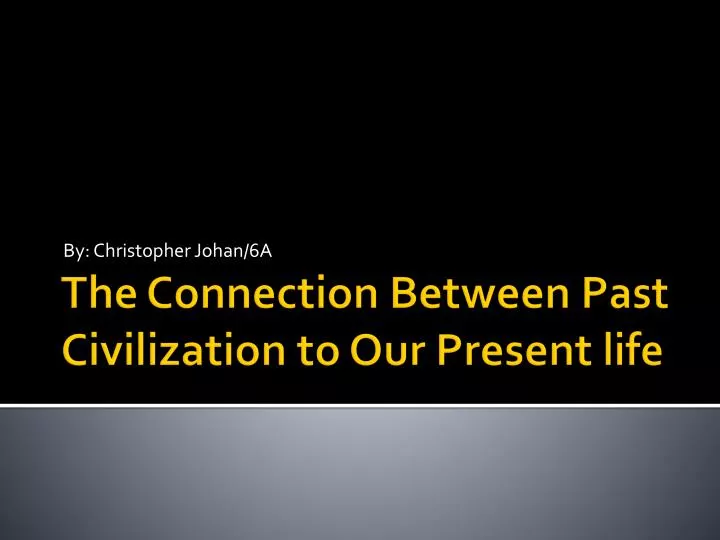 By: Christopher Johan/6A

The Connection Between Past Civilization to Our Present life